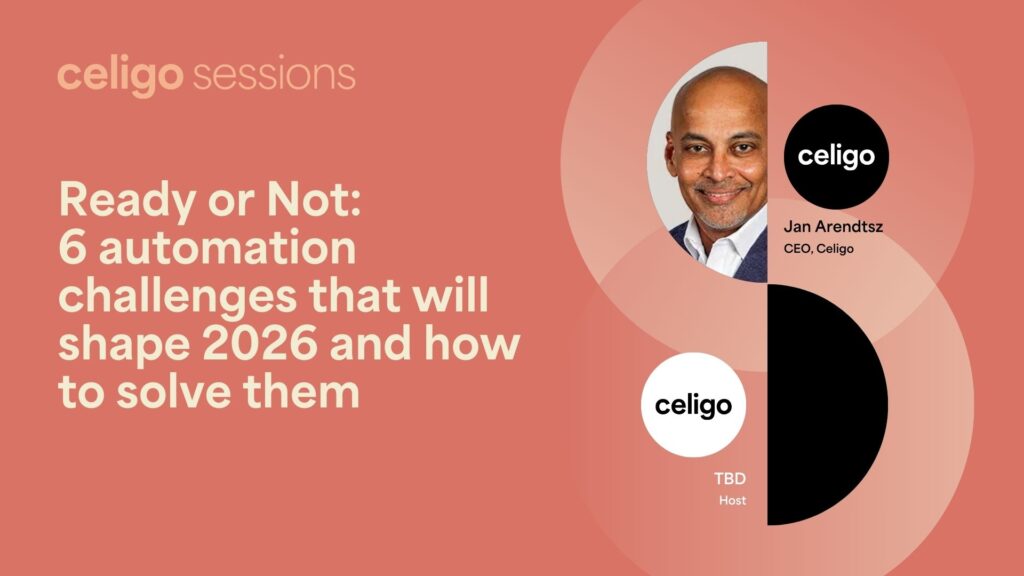 celigo sessions

Ready or Not: 6 automation challenges that will shape 2026 and how to solve them

celigo

Jan Arendtsz
CEO, Celigo

celigo

TBD
Host